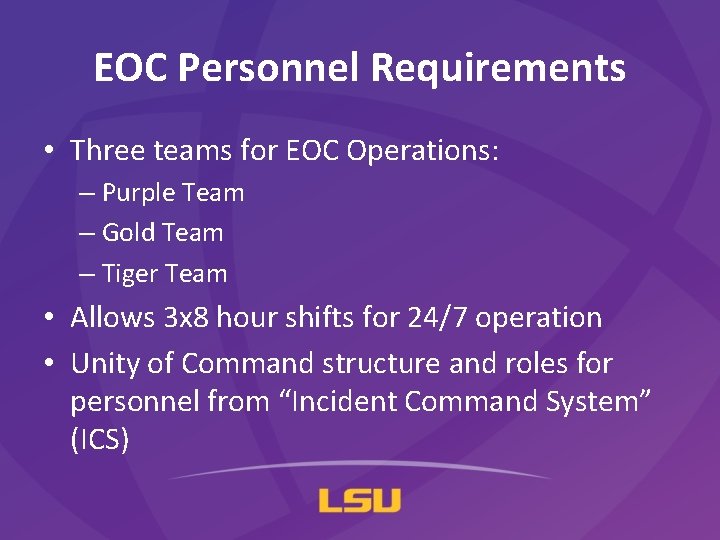 EOC Personnel Requirements

• Three teams for EOC Operations:
– Purple Team
– Gold Team
– Tiger Team
• Allows 3x8 hour shifts for 24/7 operation
• Unity of Command structure and roles for personnel from “Incident Command System” (ICS)

LSU